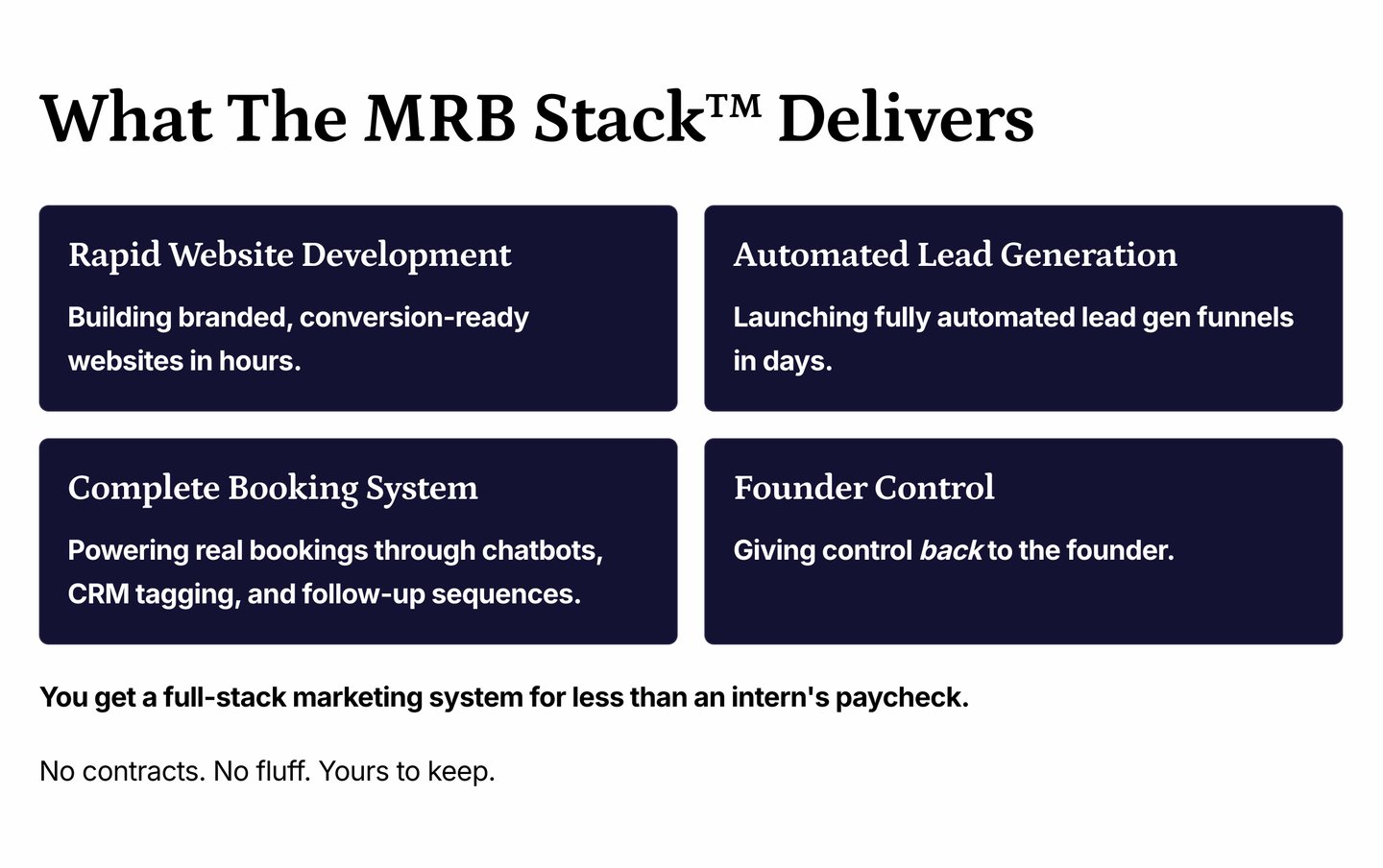 What The MRB Stack™ Delivers

Rapid Website Development

Building branded, conversion-ready websites in hours.

Automated Lead Generation

Launching fully automated lead gen funnels in days.

Complete Booking System

Powering real bookings through chatbots, CRM tagging, and follow-up sequences.

Founder Control

Giving control back to the founder.

You get a full-stack marketing system for less than an intern's paycheck.

No contracts. No fluff. Yours to keep.